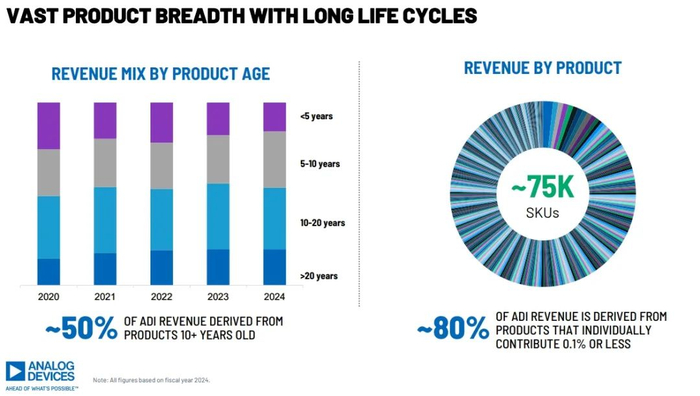 VAST PRODUCT BREADTH WITH LONG LIFE CYCLES

REVENUE MIX BY PRODUCT AGE

<5 years

5-10 years

10-20 years

>20 years

2020 2021 2022 2023 2024

~50% OF ADI REVENUE DERIVED FROM PRODUCTS 10+ YEARS OLD

REVENUE BY PRODUCT

~75K
SKUs

~80% OF ADI REVENUE IS DERIVED FROM PRODUCTS THAT INDIVIDUALLY CONTRIBUTE 0.1% OR LESS

ANALOG DEVICES
AHEAD OF WHAT'S POSSIBLE™

Note: All figures based on fiscal year 2024.